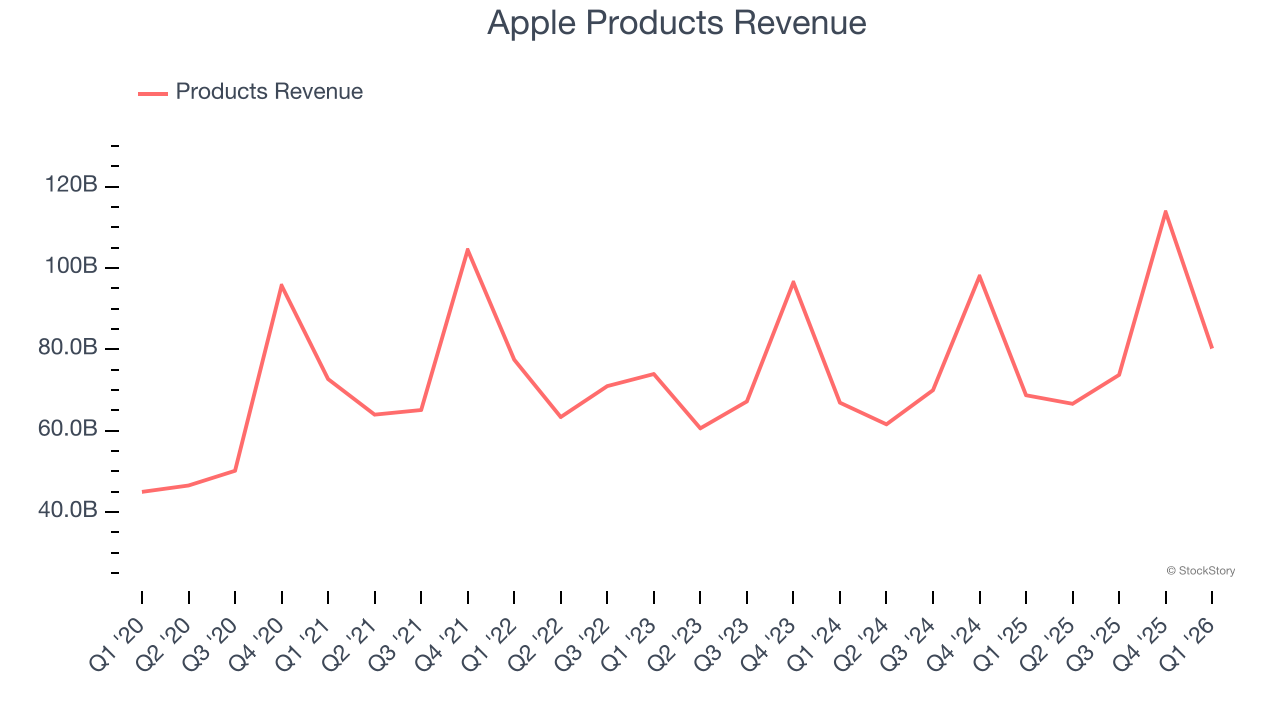 Apple Products Revenue

Products Revenue

120B
100B
80.0B
60.0B
40.0B

© StockStory

Q1 '20
Q2 '20
Q3 '20
Q4 '20
Q1 '21
Q2 '21
Q3 '21
Q4 '21
Q1 '22
Q2 '22
Q3 '22
Q1 '23
Q2 '23
Q3 '23
Q4 '23
Q1 '24
Q2 '24
Q3 '24
Q4 '24
Q1 '25
Q2 '25
Q3 '25
Q4 '25
Q1 '26